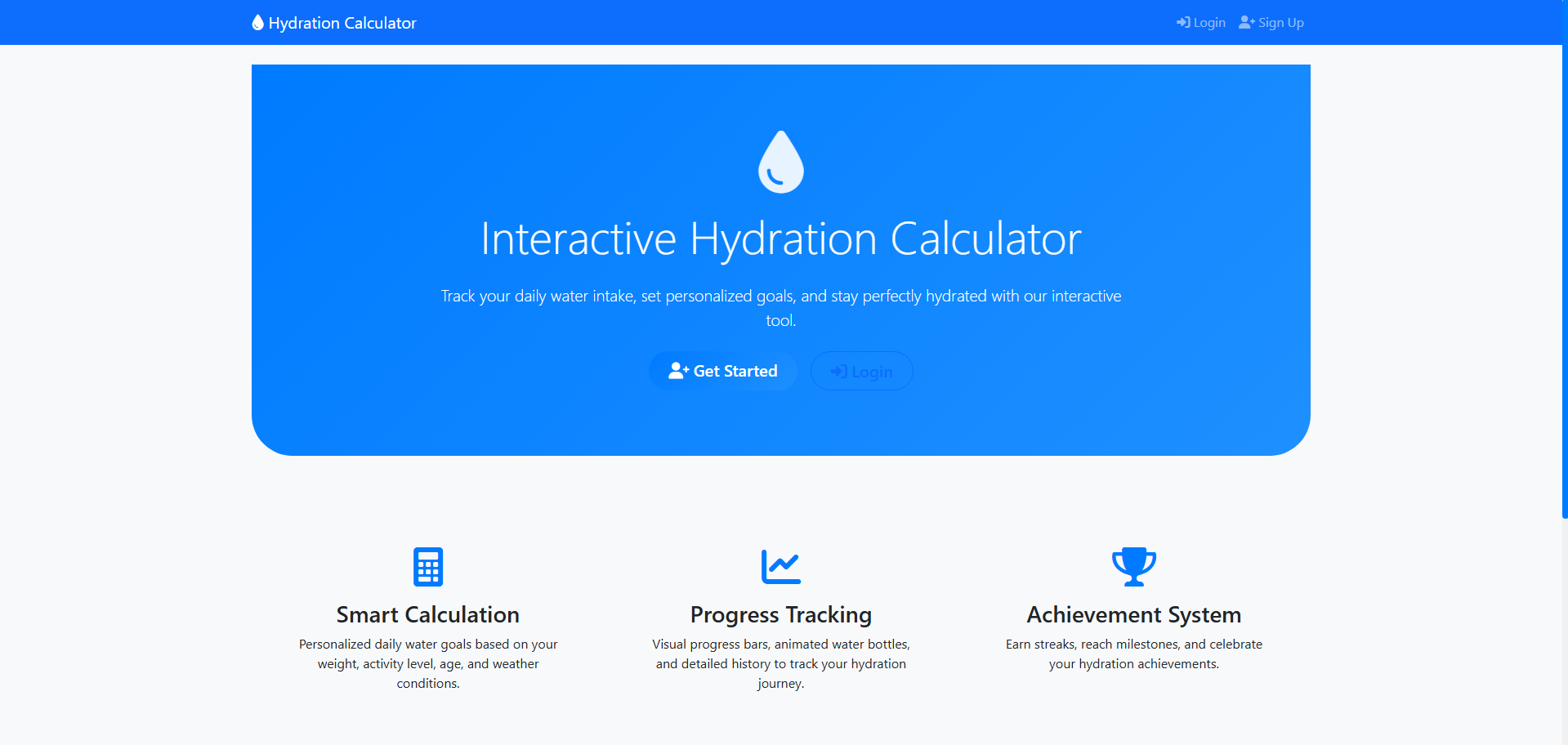 Hydration Calculator

Login Sign Up

Interactive Hydration Calculator

Track your daily water intake, set personalized goals, and stay perfectly hydrated with our interactive tool.

Get Started Login

Smart Calculation

Personalized daily water goals based on your weight, activity level, age, and weather conditions.

Progress Tracking

Visual progress bars, animated water bottles, and detailed history to track your hydration journey.

Achievement System

Earn streaks, reach milestones, and celebrate your hydration achievements.